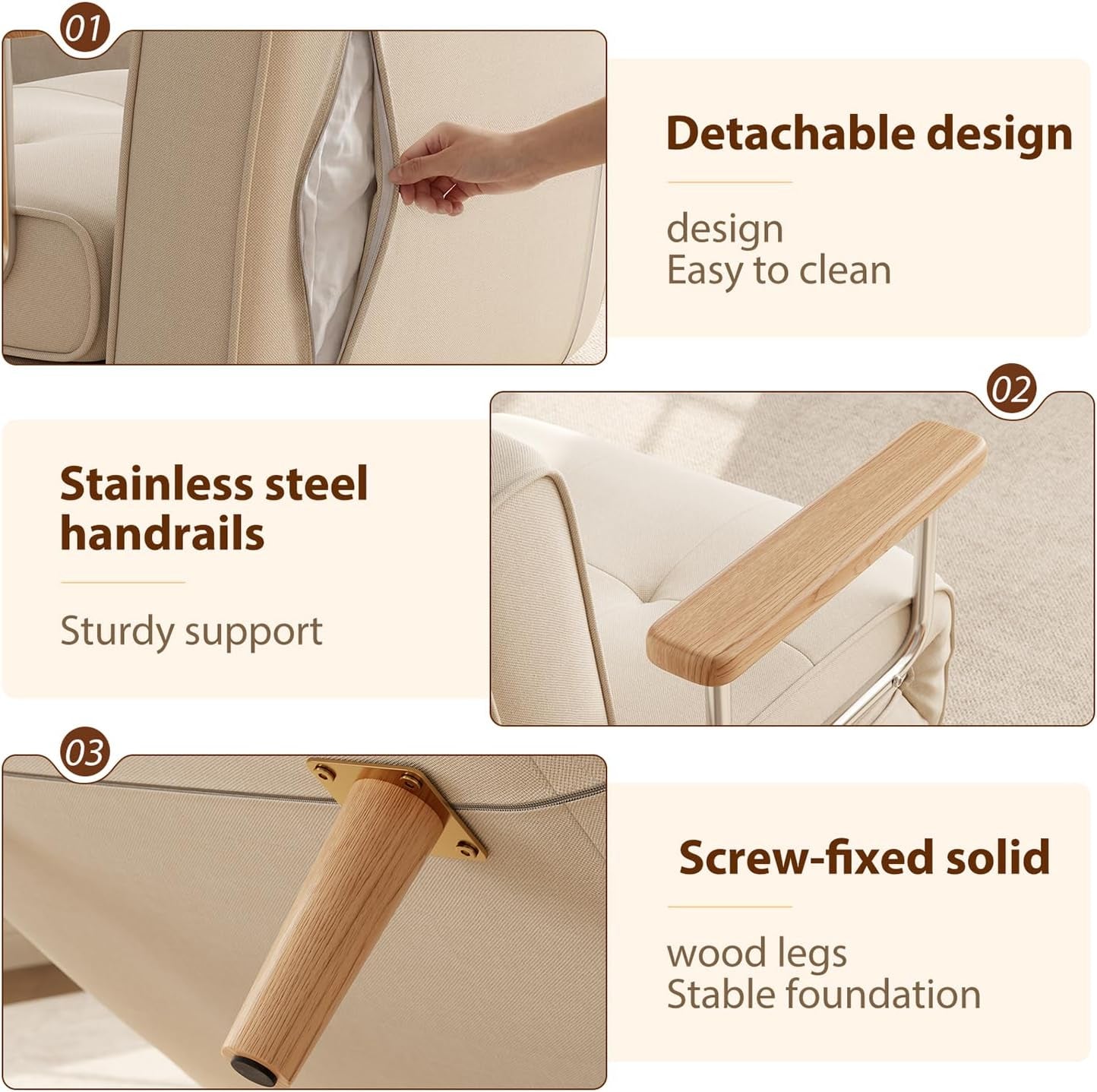 01

Detachable design

design
Easy to clean

02

Stainless steel handrails

Sturdy support

03

Screw-fixed solid

wood legs
Stable foundation